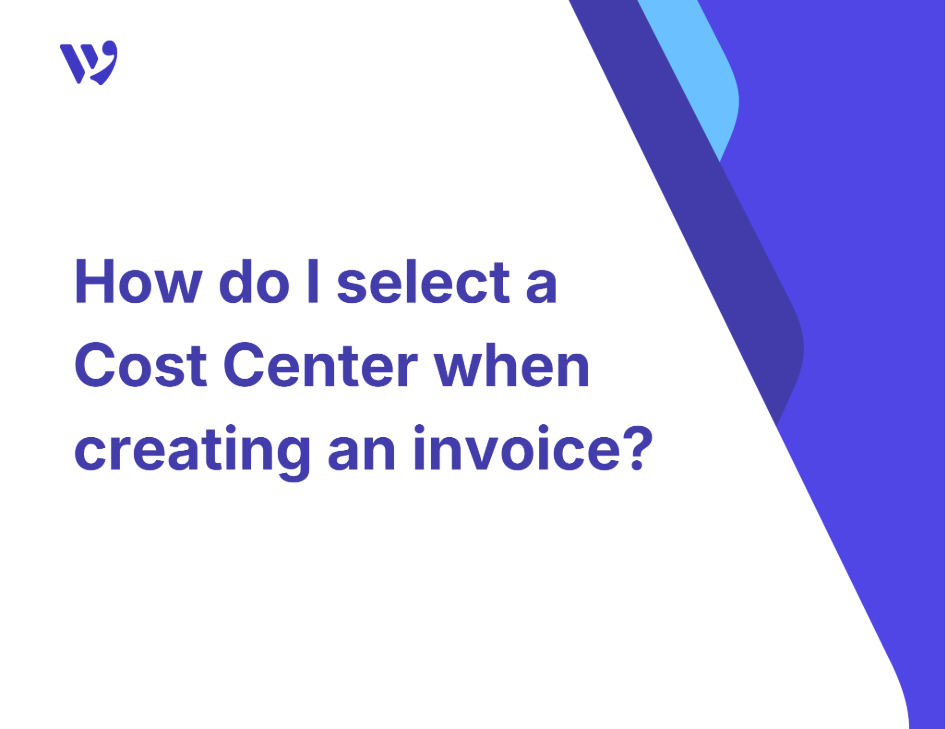 How do I select a Cost Center when creating an invoice?